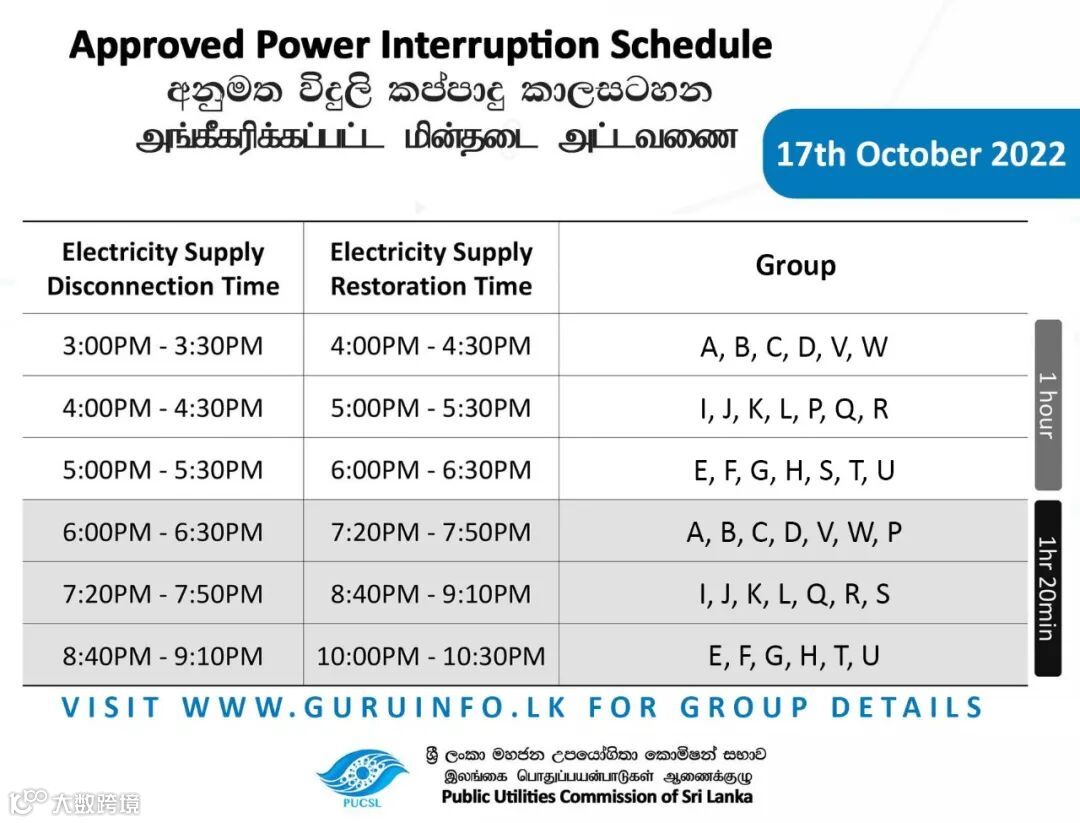 Approved Power Interruption Schedule
අනුමත විදුලි කප්පාදු කාලසටහන
அங்கீகரிக்கப்பட்ட மின்தடை அட்டவணை

17th October 2022

| Electricity Supply Disconnection Time | Electricity Supply Restoration Time | Group |
|---|---|---|
| 3:00PM - 3:30PM | 4:00PM - 4:30PM | A, B, C, D, V, W |
| 4:00PM - 4:30PM | 5:00PM - 5:30PM | I, J, K, L, P, Q, R |
| 5:00PM - 5:30PM | 6:00PM - 6:30PM | E, F, G, H, S, T, U |
| 6:00PM - 6:30PM | 7:20PM - 7:50PM | A, B, C, D, V, W, P |
| 7:20PM - 7:50PM | 8:40PM - 9:10PM | I, J, K, L, Q, R, S |
| 8:40PM - 9:10PM | 10:00PM - 10:30PM | E, F, G, H, T, U |

1 hour

1hr 20min

VISIT WWW.GURUINFO.LK FOR GROUP DETAILS

PUCSL
ශ්‍රී ලංකා මහජන උපයෝගිතා කොමිෂන් සභාව
இலங்கை பொதுப்பயன்பாடுகள் ஆணைக்குழு
Public Utilities Commission of Sri Lanka

大数跨境